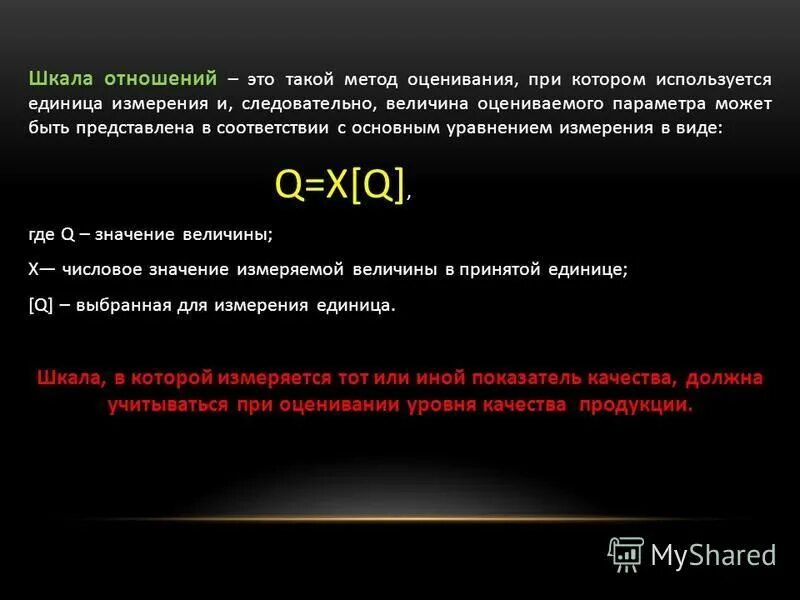 Шкала отношений – это такой метод оценивания, при котором используется единица измерения и, следовательно, величина оцениваемого параметра может быть представлена в соответствии с основным уравнением измерения в виде:

$Q=X[Q]$,

где Q – значение величины;

X— числовое значение измеряемой величины в принятой единице;

[Q] – выбранная для измерения единица.

Шкала, в которой измеряется тот или иной показатель качества, должна учитываться при оценивании уровня качества продукции.

MyShared